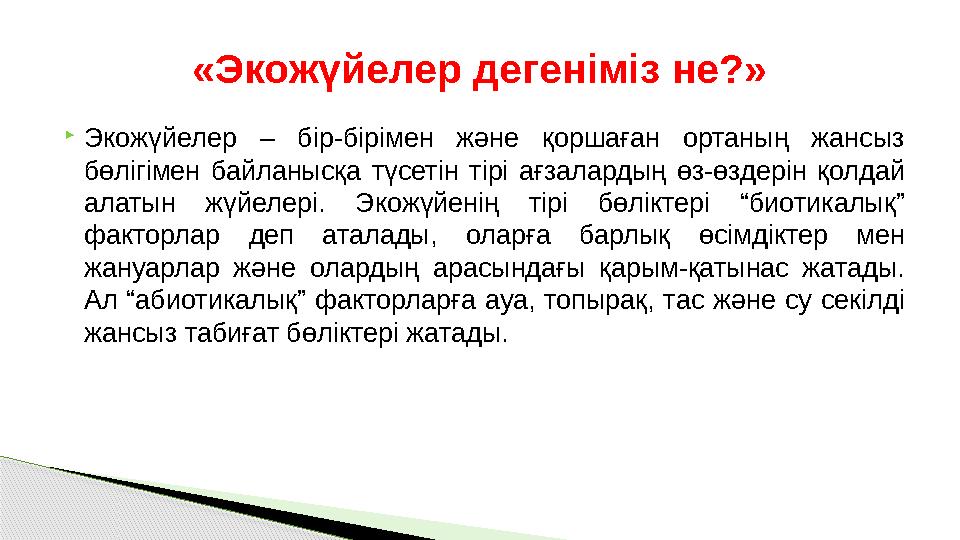 «Экожүйелер дегеніміз не?»

Экожүйелер – бір-бірімен және қоршаған ортаның жансыз бөлігімен байланысқа түсетін тірі ағзалардың өз-өздерін қолдай алатын жүйелері. Экожүйенің тірі бөліктері “биотикалық” факторлар деп аталады, оларға барлық өсімдіктер мен жануарлар және олардың арасындағы қарым-қатынас жатады. Ал “абиотикалық” факторларға ауа, топырақ, тас және су секілді жансыз табиғат бөліктері жатады.